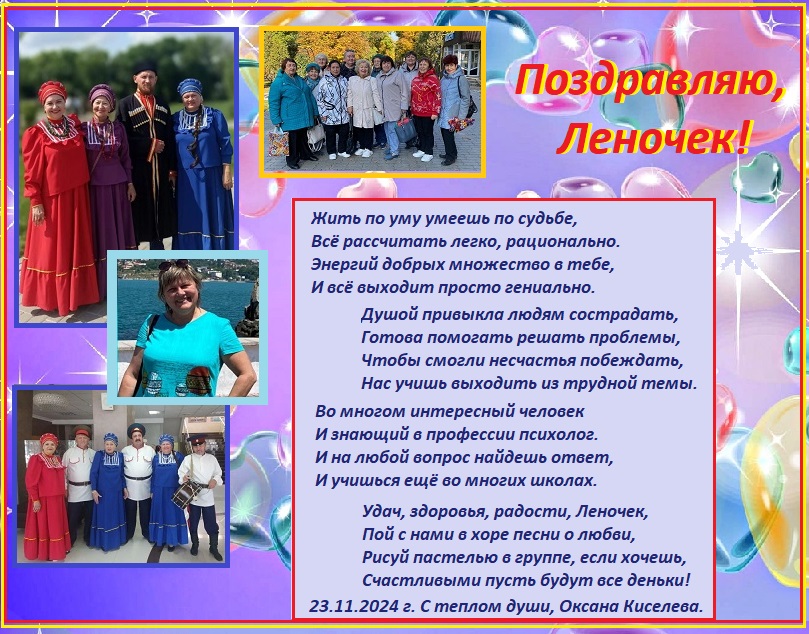 Поздравляю, Леночек!

Жить по уму умеешь по судьбе,
Всё рассчитать легко, рационально.
Энергий добрых множество в тебе,
И всё выходит просто гениально.

Душой привыкла людям сострадать,
Готова помогать решать проблемы,
Чтобы смогли несчастья побеждать,
Нас учишь выходить из трудной темы.

Во многом интересный человек
И знающий в профессии психолог.
И на любой вопрос найдешь ответ,
И учишься ещё во многих школах.

Удач, здоровья, радости, Леночек,
Пой с нами в хоре песни о любви,
Рисуй пастелью в группе, если хочешь,
Счастливыми пусть будут все деньки!

23.11.2024 г. С теплом души, Оксана Киселева.